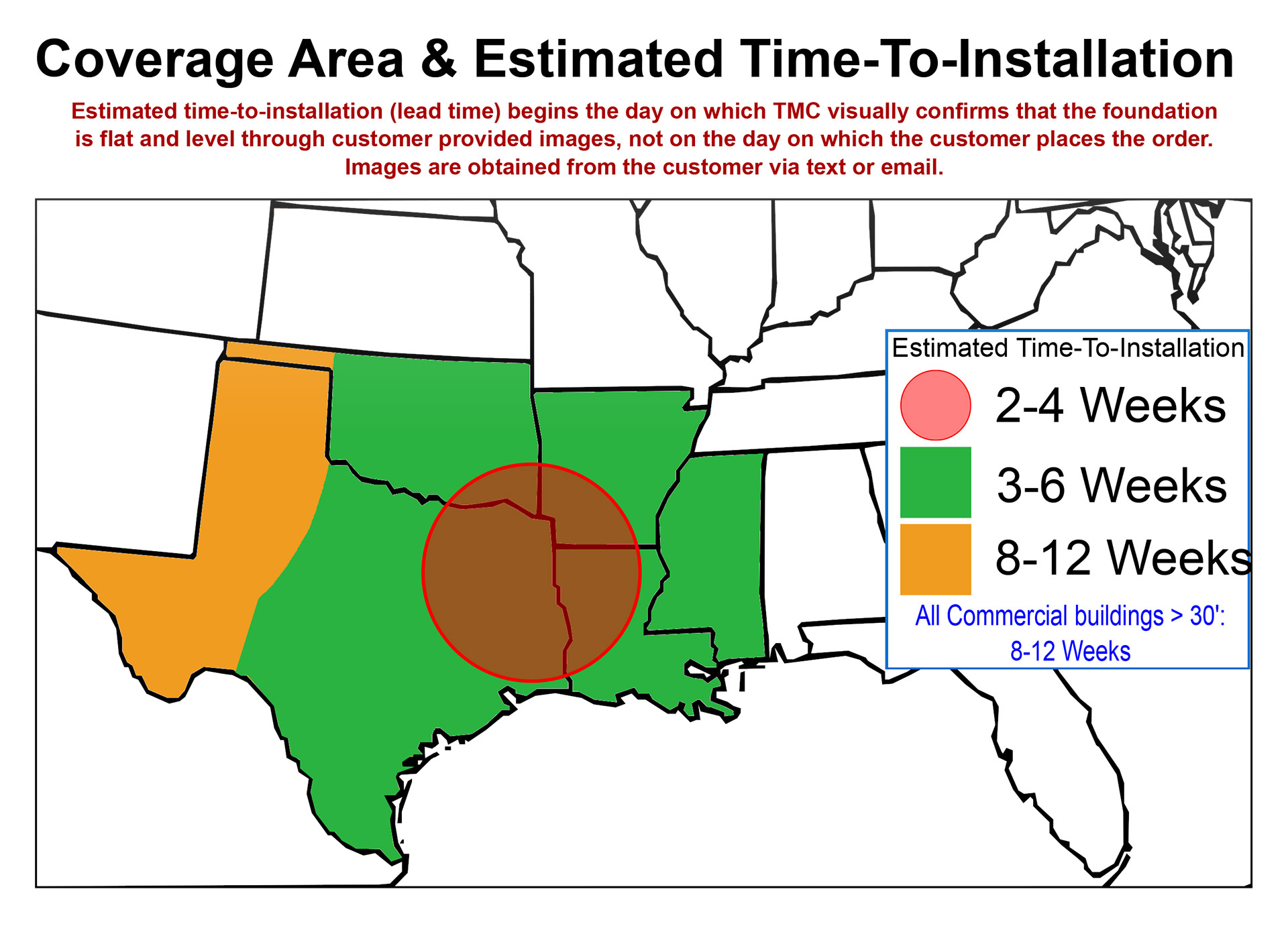 Coverage Area & Estimated Time-To-Installation

Estimated time-to-installation (lead time) begins the day on which TMC visually confirms that the foundation is flat and level through customer provided images, not on the day on which the customer places the order. Images are obtained from the customer via text or email.

Estimated Time-To-Installation

2-4 Weeks

3-6 Weeks

8-12 Weeks

All Commercial buildings > 30': 8-12 Weeks